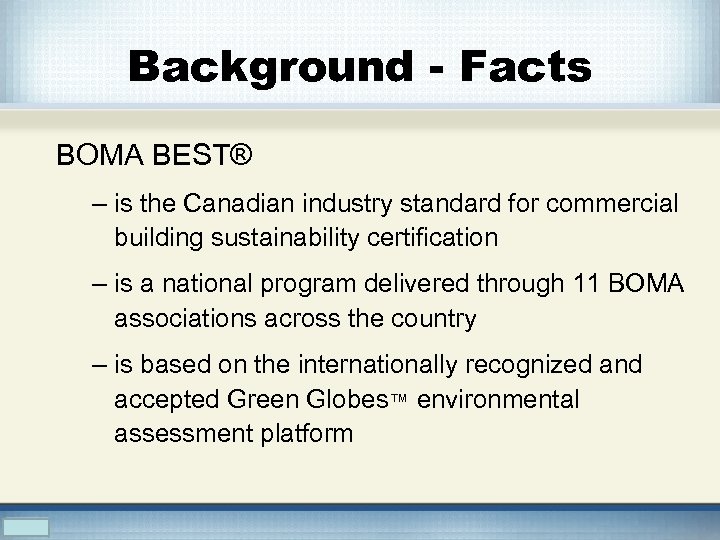 Background - Facts

BOMA BEST®

– is the Canadian industry standard for commercial building sustainability certification

– is a national program delivered through 11 BOMA associations across the country

– is based on the internationally recognized and accepted Green Globes™ environmental assessment platform